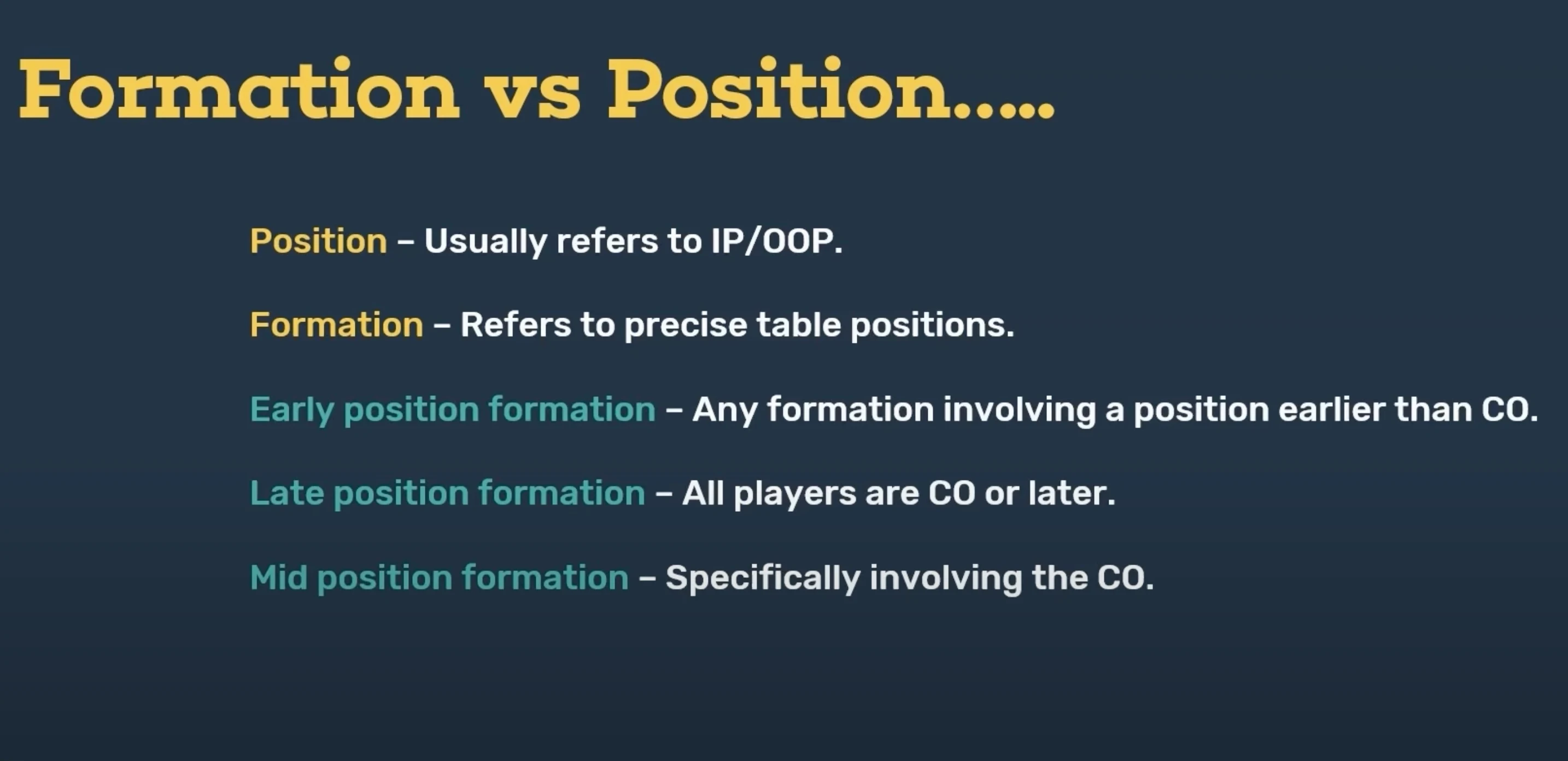 Formation vs Position.....

Position – Usually refers to IP/OOP.

Formation – Refers to precise table positions.

Early position formation – Any formation involving a position earlier than CO.

Late position formation – All players are CO or later.

Mid position formation – Specifically involving the CO.